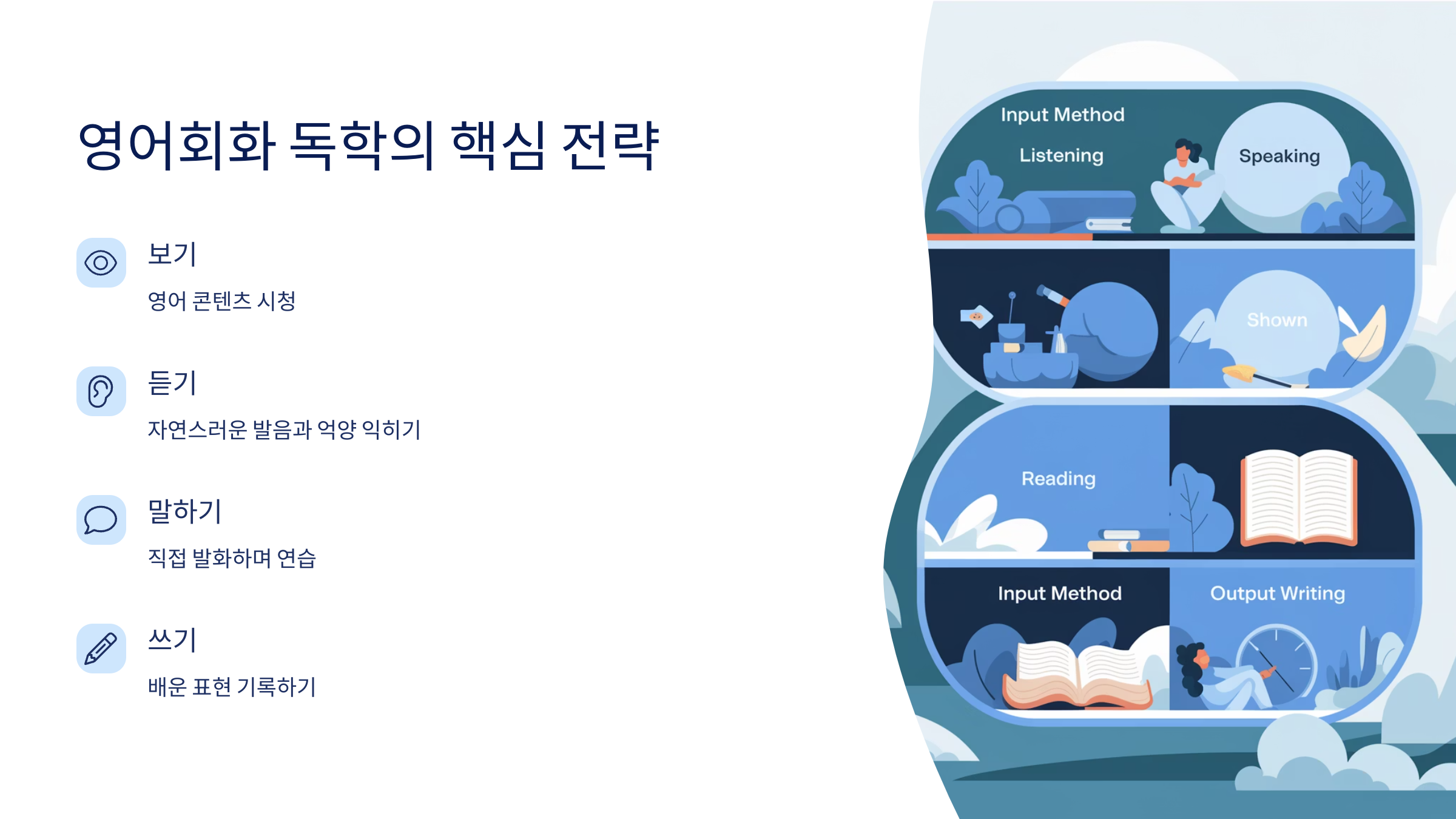 영어회화 독학의 핵심 전략

보기

영어 콘텐츠 시청

듣기

자연스러운 발음과 억양 익히기

말하기

직접 발화하며 연습

쓰기

배운 표현 기록하기

Input Method

Listening

Speaking

Shown

Reading

Input Method

Output Writing